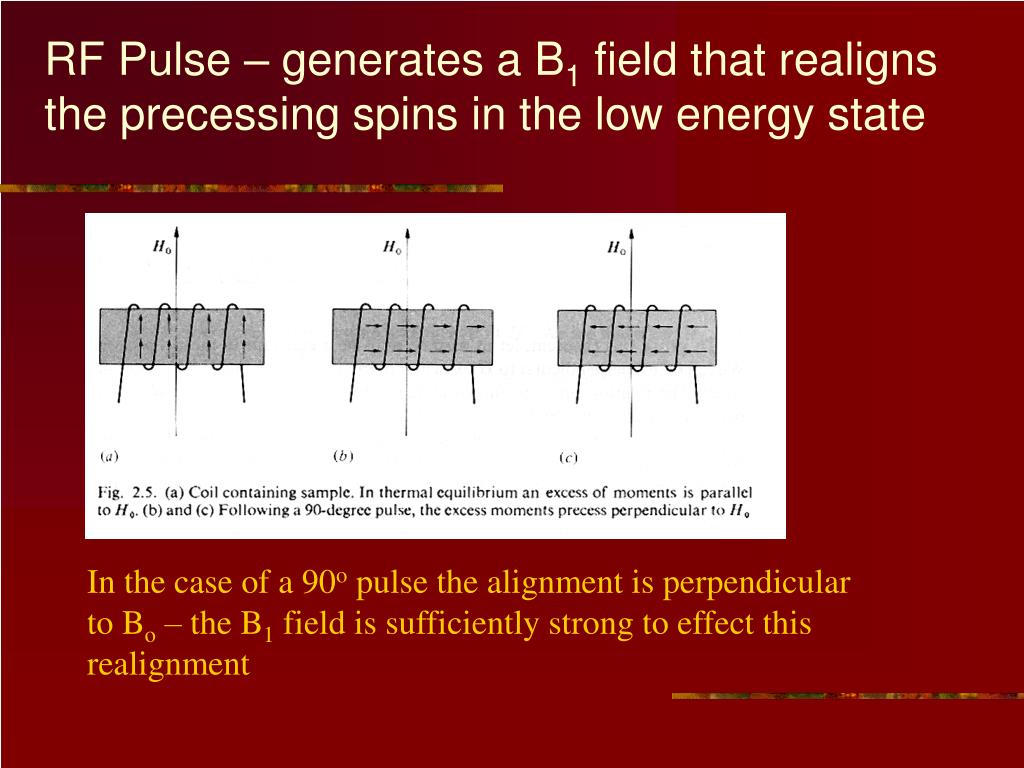 RF Pulse – generates a $B_1$ field that realigns the precessing spins in the low energy state

$H_0$

$H_0$

$H_0$

(a)

(b)

(c)

Fig. 2.5. (a) Coil containing sample. In thermal equilibrium an excess of moments is parallel to $H_0$. (b) and (c) Following a 90-degree pulse, the excess moments precess perpendicular to $H_0$

In the case of a $90^o$ pulse the alignment is perpendicular to $B_o$ – the $B_1$ field is sufficiently strong to effect this realignment